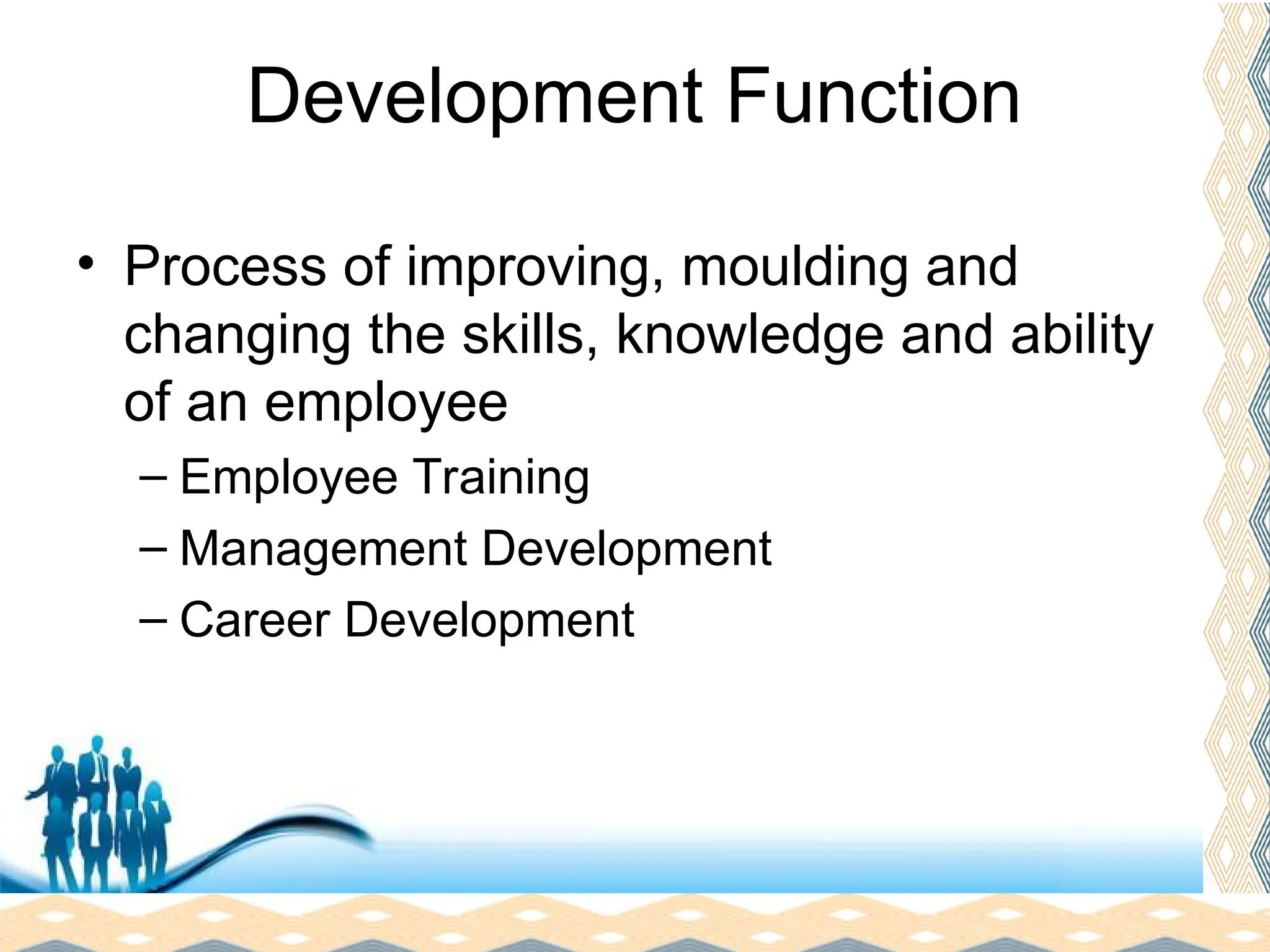 Development Function

• Process of improving, moulding and changing the skills, knowledge and ability of an employee
– Employee Training
– Management Development
– Career Development